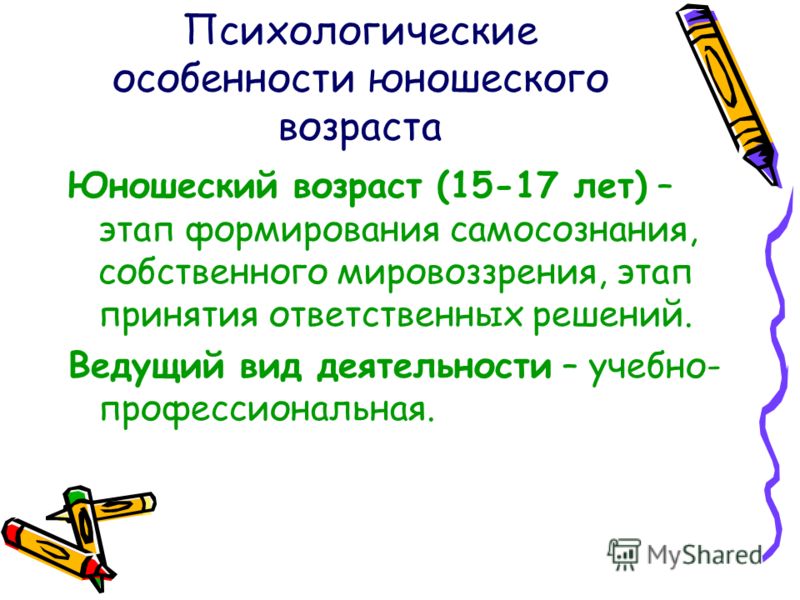 Психологические особенности юношеского возраста

Юношеский возраст (15-17 лет) – этап формирования самосознания, собственного мировоззрения, этап принятия ответственных решений.

Ведущий вид деятельности – учебно-профессиональная.

MyShared